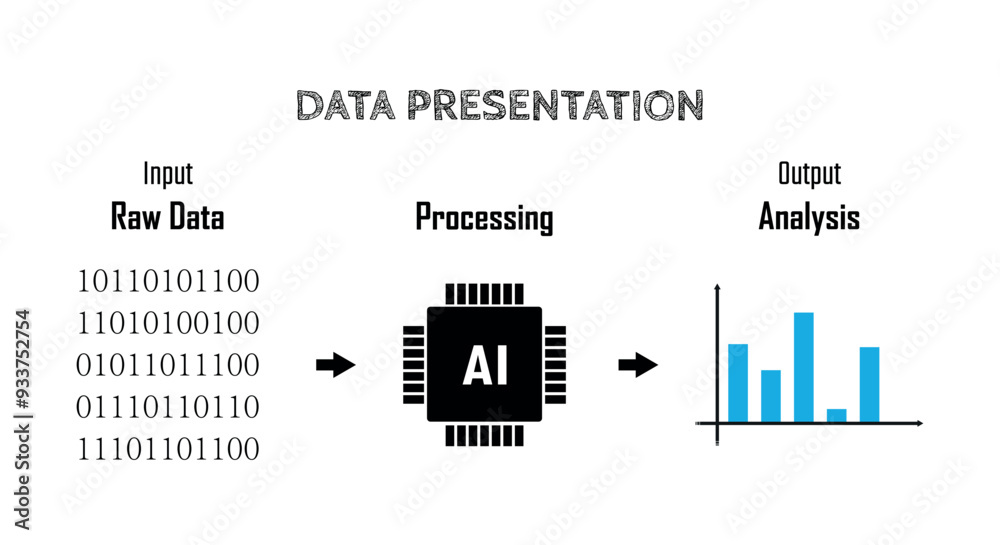 DATA PRESENTATION

Input
Raw Data

10110101100
11010100100
01011011100
01110110110
11101101100

Processing

AI

Output
Analysis

Adobe Stock | #933752754